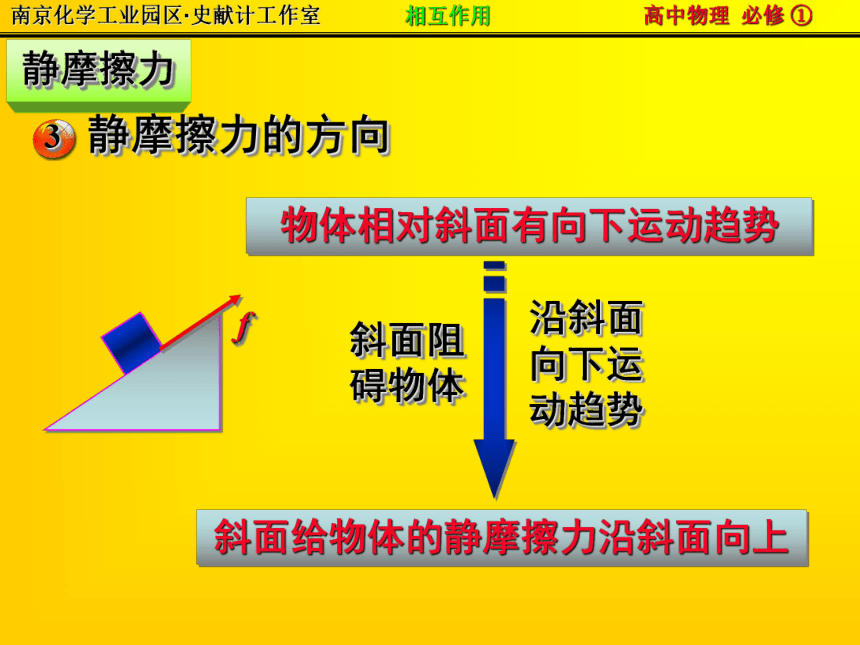 南京化学工业园区·史献计工作室 相互作用 高中物理 必修 ①

静摩擦力

3 静摩擦力的方向

物体相对斜面有向下运动趋势

$f$

斜面阻碍物体

沿斜面向下运动趋势

斜面给物体的静摩擦力沿斜面向上